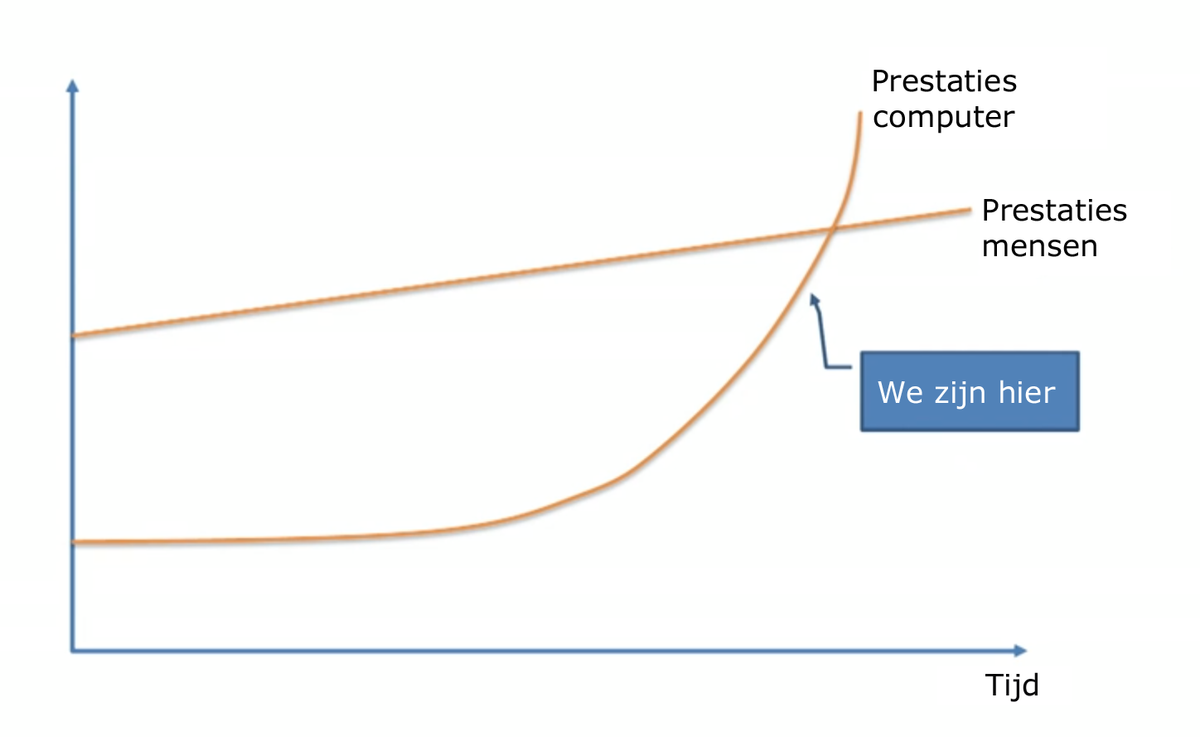 Prestaties computer

Prestaties mensen

We zijn hier

Tijd